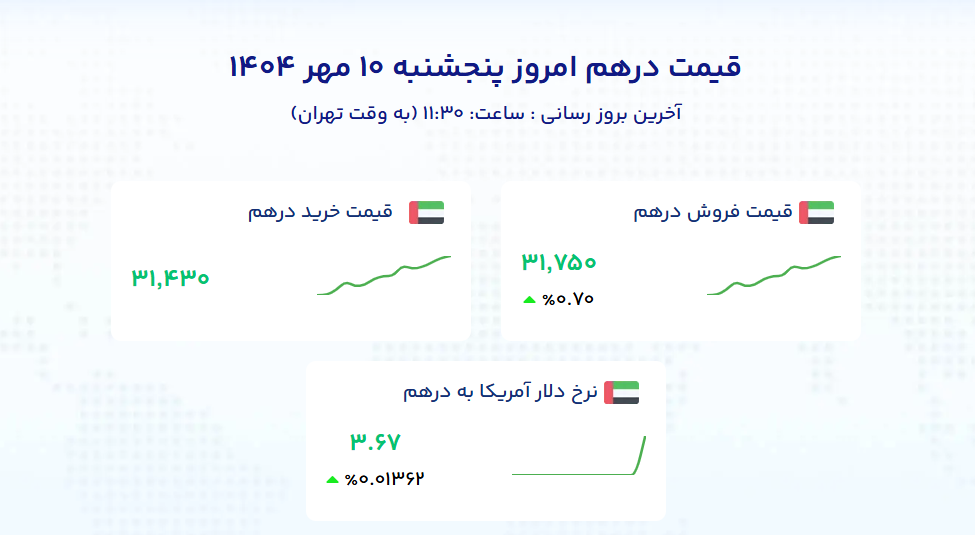 قیمت درهم امروز پنجشنبه ۱۰ مهر ۱۴۰۴

آخرین بروز رسانی : ساعت: ۱۱:۳۰ (به وقت تهران)

قیمت فروش درهم

۳۱,۷۵۰

%۰.۷۰

قیمت خرید درهم

۳۱,۴۳۰

نرخ دلار آمریکا به درهم

۳.۶۷

%۰.۰۱۳۶۲